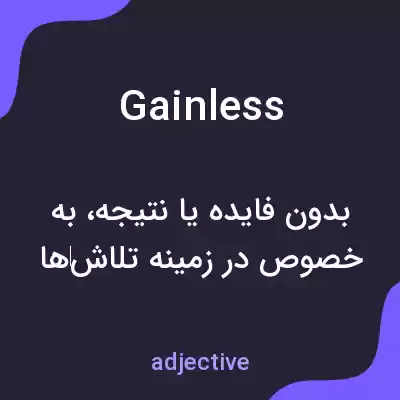 Gainless

بدون فایده یا نتیجه، به خصوص در زمینه تلاش‌ها

adjective